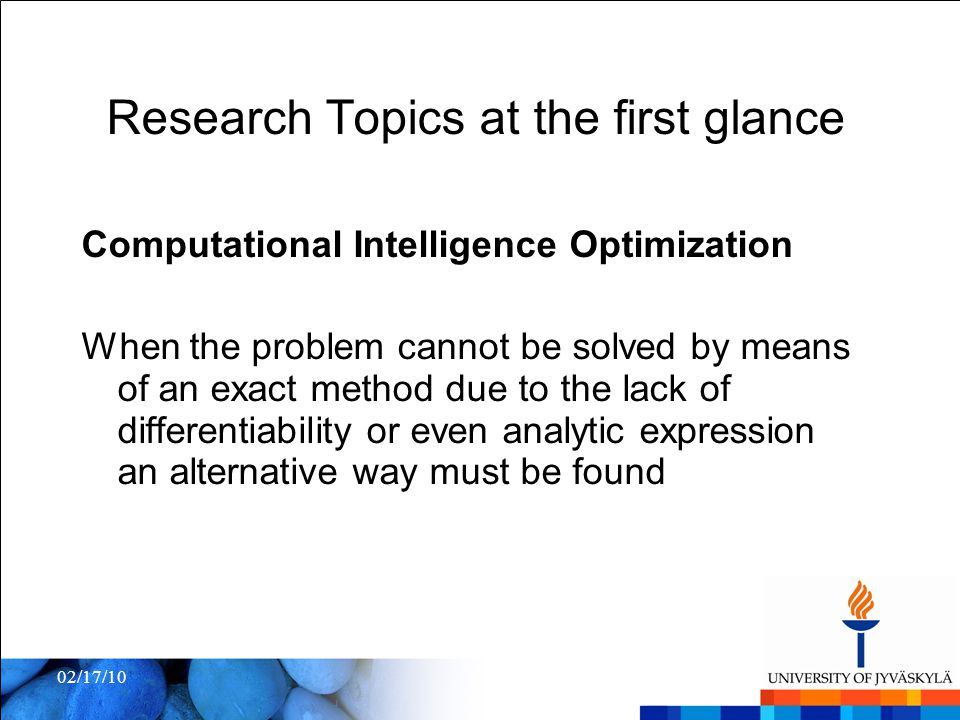 Research Topics at the first glance

Computational Intelligence Optimization

When the problem cannot be solved by means of an exact method due to the lack of differentiability or even analytic expression an alternative way must be found

02/17/10

UNIVERSITY OF JYVÄSKYLÄ